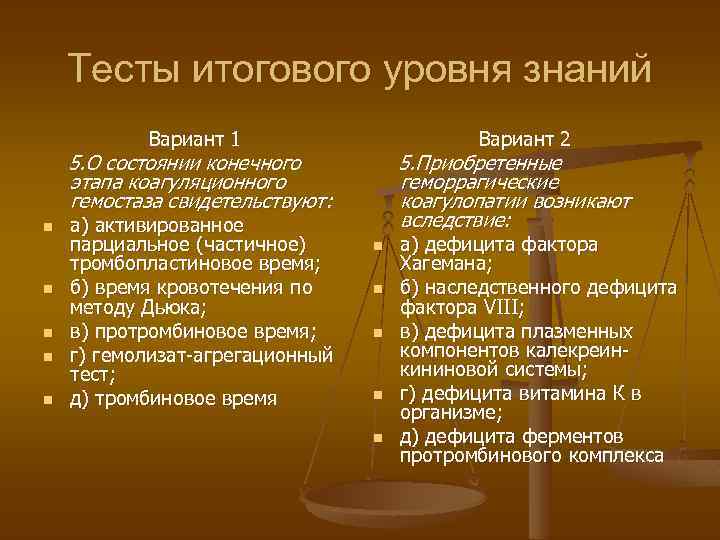 Тесты итогового уровня знаний

Вариант 1

5.О состоянии конечного этапа коагуляционного гемостаза свидетельствуют:

- а) активированное парциальное (частичное) тромбопластиновое время;
- б) время кровотечения по методу Дьюка;
- в) протромбиновое время;
- г) гемолизат-агрегационный тест;
- д) тромбиновое время

Вариант 2

5.Приобретенные геморрагические коагулопатии возникают вследствие:

- а) дефицита фактора Хагемана;
- б) наследственного дефицита фактора VIII;
- в) дефицита плазменных компонентов калекреин-кининовой системы;
- г) дефицита витамина К в организме;
- д) дефицита ферментов протромбинового комплекса